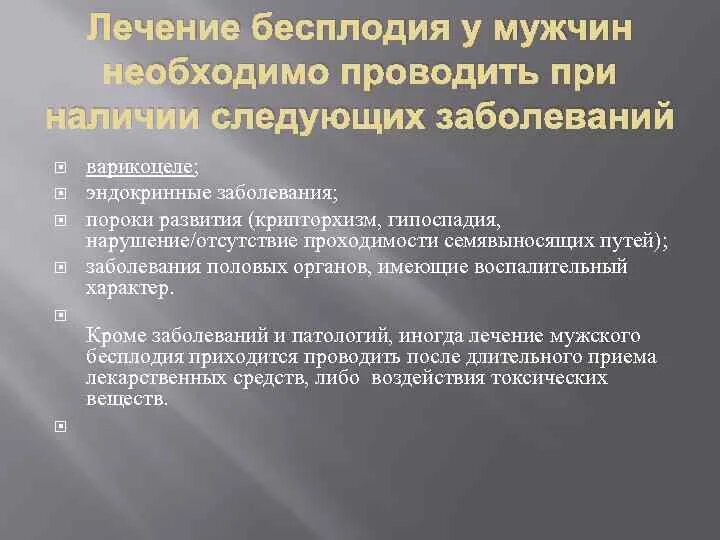 Лечение бесплодия у мужчин необходимо проводить при наличии следующих заболеваний

варикоцеле;
эндокринные заболевания;
пороки развития (крипторхизм, гипоспадия, нарушение/отсутствие проходимости семявыносящих путей);
заболевания половых органов, имеющие воспалительный характер.

Кроме заболеваний и патологий, иногда лечение мужского бесплодия приходится проводить после длительного приема лекарственных средств, либо воздействия токсических веществ.